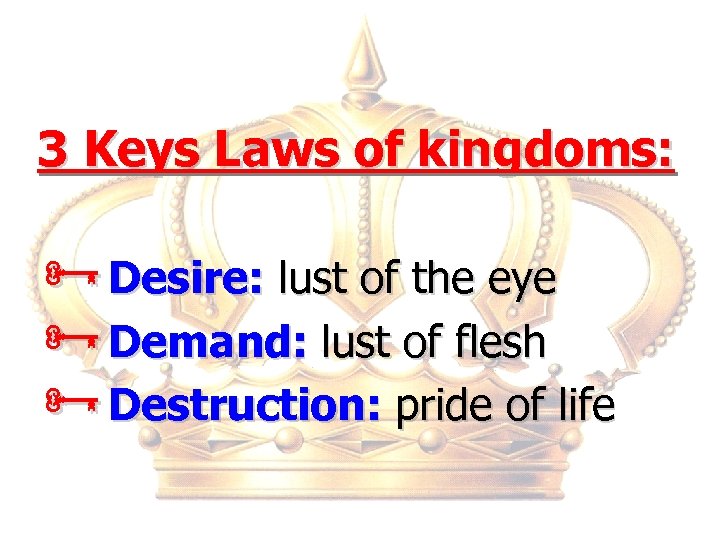 3 Keys Laws of kingdoms:

Desire: lust of the eye
Demand: lust of flesh
Destruction: pride of life